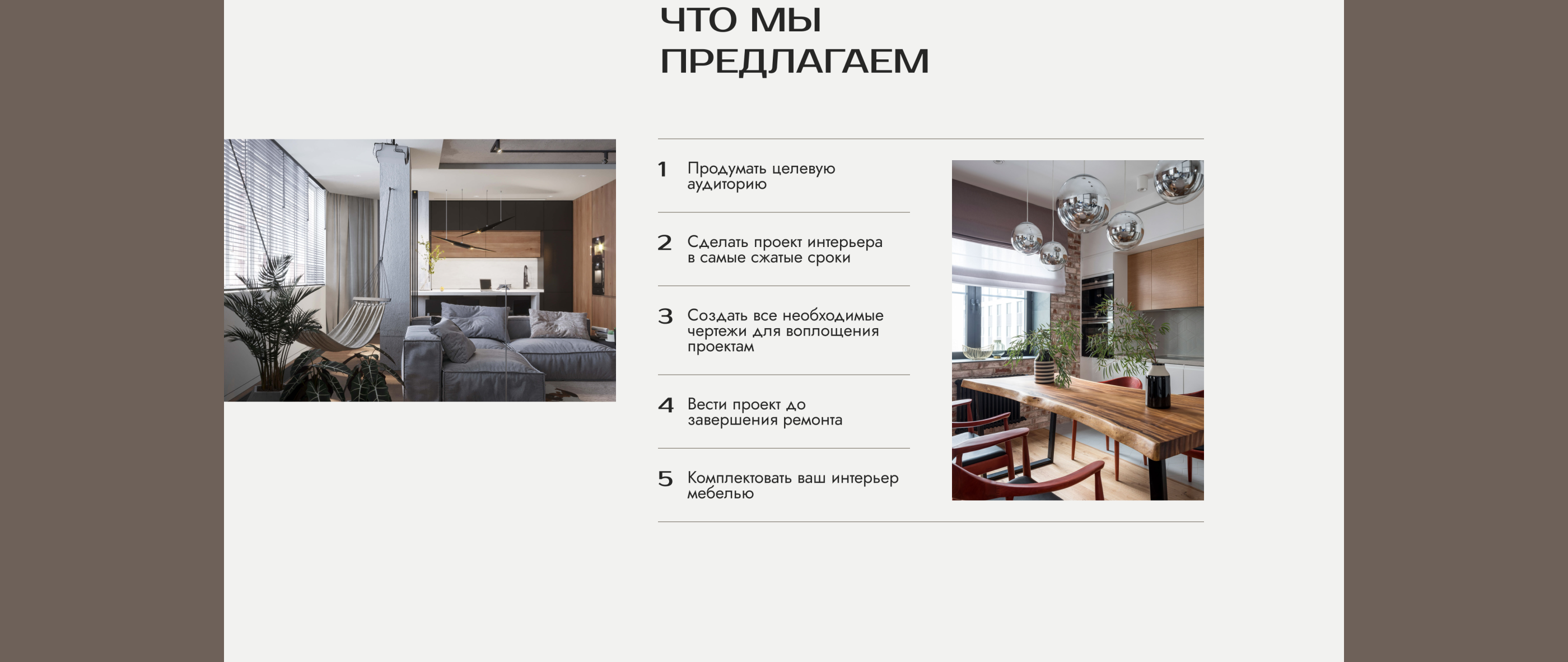 ЧТО МЫ ПРЕДЛАГАЕМ

1 Продумать целевую аудиторию

2 Сделать проект интерьера в самые сжатые сроки

3 Создать все необходимые чертежи для воплощения проектам

4 Вести проект до завершения ремонта

5 Комплектовать ваш интерьер мебелью